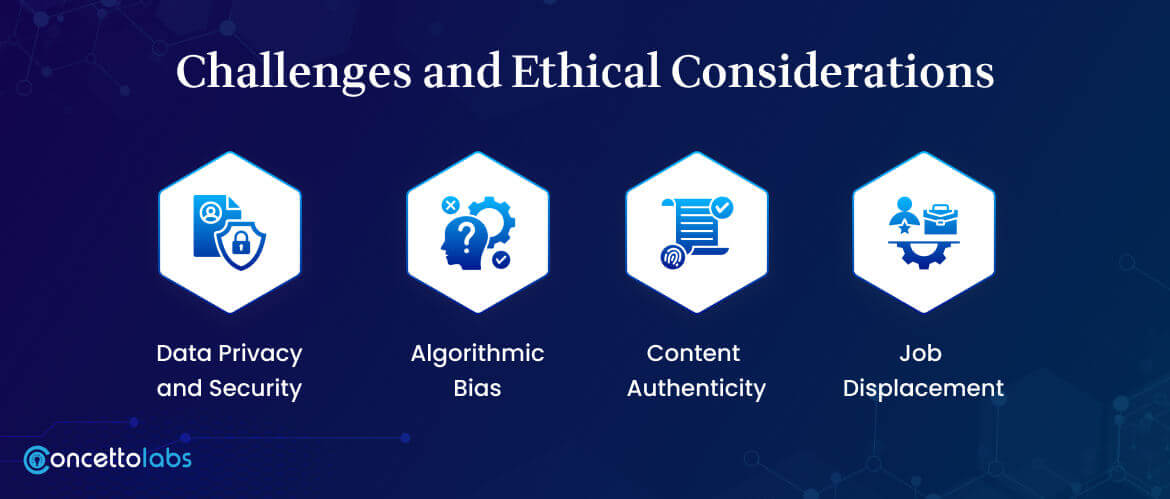 Challenges and Ethical Considerations

Data Privacy and Security

Algorithmic Bias

Content Authenticity

Job Displacement

concettolabs